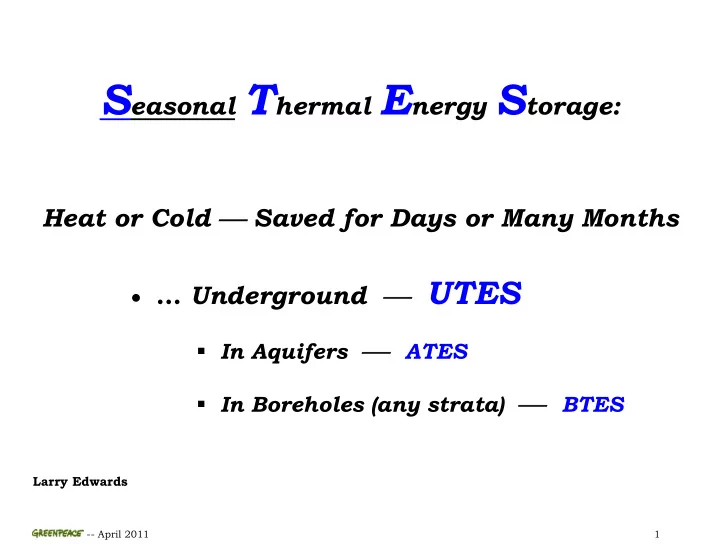 Seasonal Thermal Energy Storage:

Heat or Cold — Saved for Days or Many Months

• … Underground — UTES

▪ In Aquifers — ATES

▪ In Boreholes (any strata) — BTES

Larry Edwards

GREENPEACE -- April 2011

1